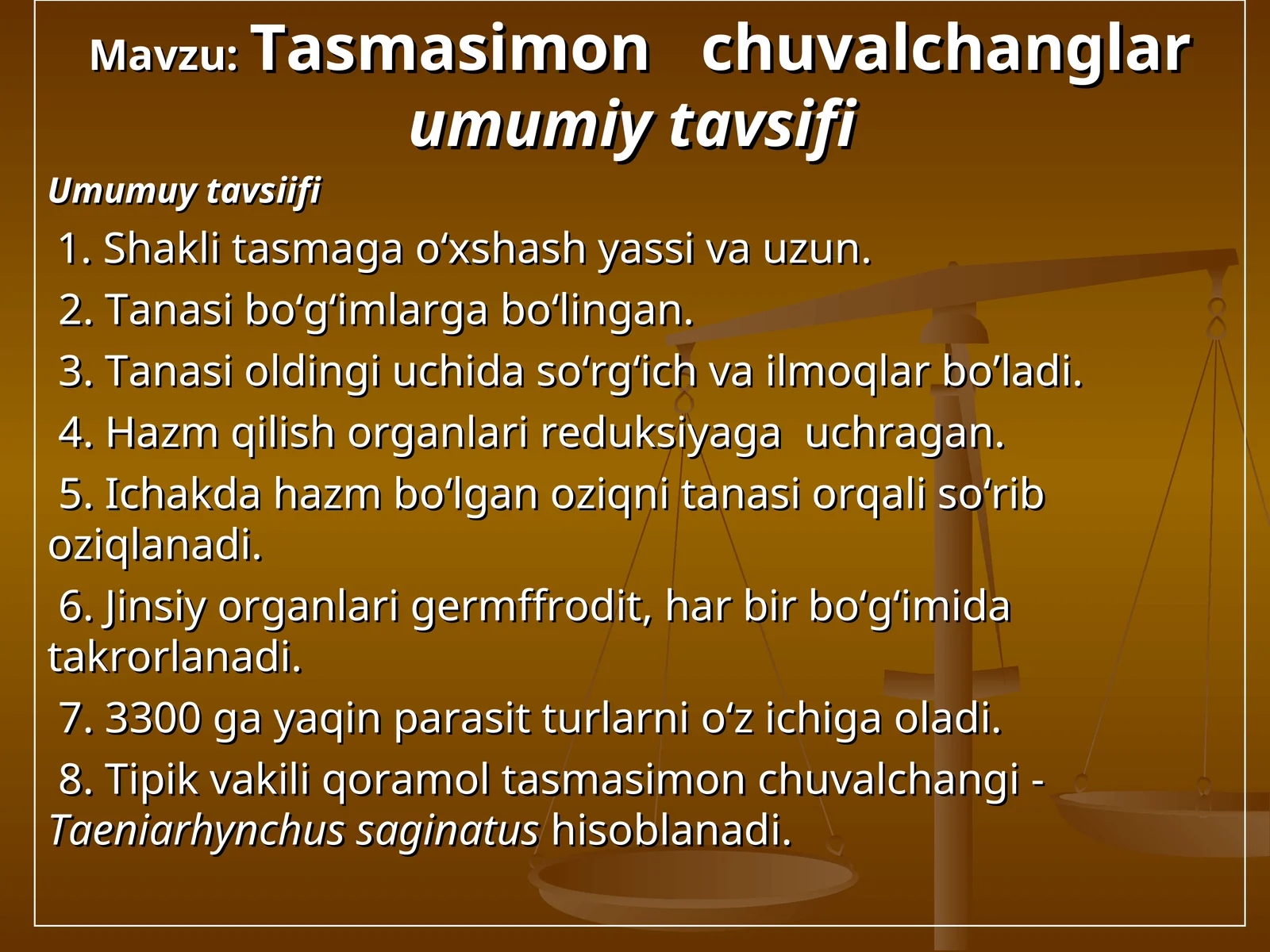 Mavzu: Tasmasimon chuvalchanglar umumiy tavsifi

Umumuy tavsiifi

1. Shakli tasmaga o‘xshash yassi va uzun.

2. Tanasi bo‘g‘imlarga bo‘lingan.

3. Tanasi oldingi uchida so‘rg‘ich va ilmoqlar bo’ladi.

4. Hazm qilish organlari reduksiyaga uchragan.

5. Ichakda hazm bo‘lgan oziqni tanasi orqali so‘rib oziqlanadi.

6. Jinsiy organlari germffrodit, har bir bo‘g‘imida takrorlanadi.

7. 3300 ga yaqin parasit turlarni o‘z ichiga oladi.

8. Tipik vakili qoramol tasmasimon chuvalchangi - Taeniarhynchus saginatus hisoblanadi.